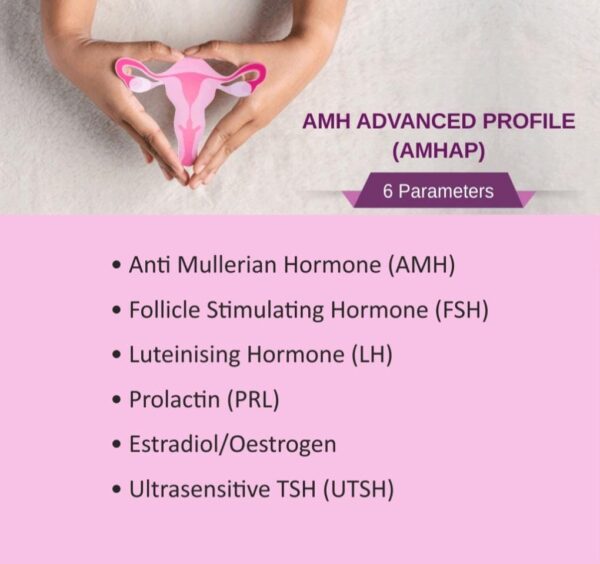 AMH ADVANCED PROFILE (AMHAP)

6 Parameters

• Anti Mullerian Hormone (AMH)
• Follicle Stimulating Hormone (FSH)
• Luteinising Hormone (LH)
• Prolactin (PRL)
• Estradiol/Oestrogen
• Ultrasensitive TSH (UTSH)